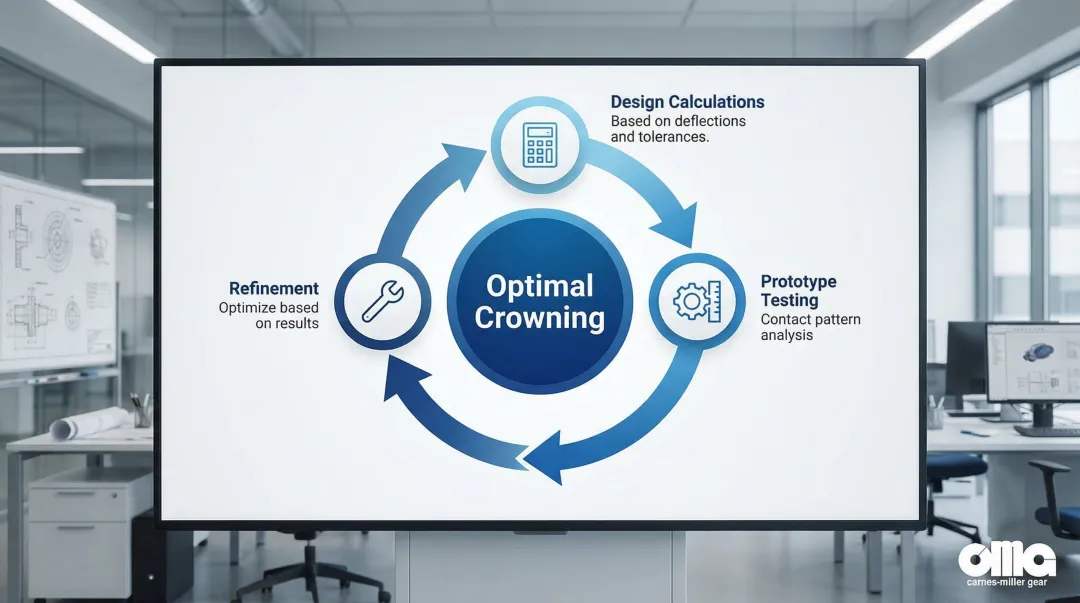 Design Calculations
Based on deflections and tolerances.

Refinement
Optimize based on results

Optimal Crowning

Prototype Testing
Contact pattern analysis

cmg
carnes-miller gear